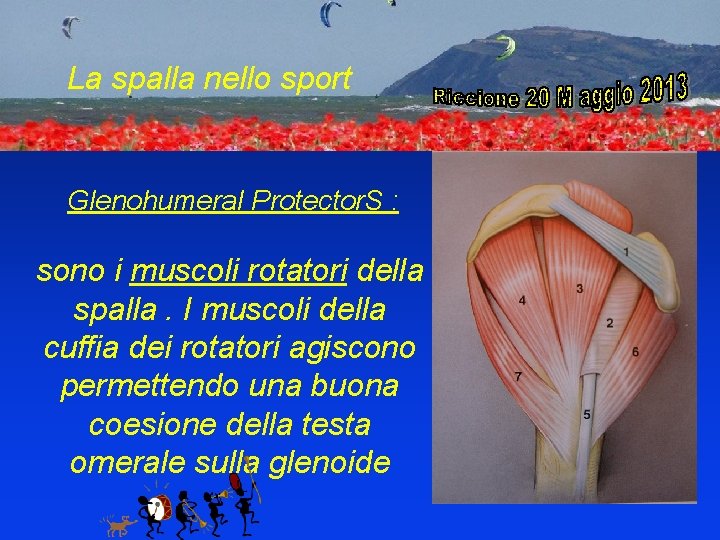 La spalla nello sport

Riccione 20 M aggio 2013

Glenohumeral ProtectorS :

sono i muscoli rotatori della spalla . I muscoli della cuffia dei rotatori agiscono permettendo una buona coesione della testa omerale sulla glenoide

1
3
4
2
6
7
5